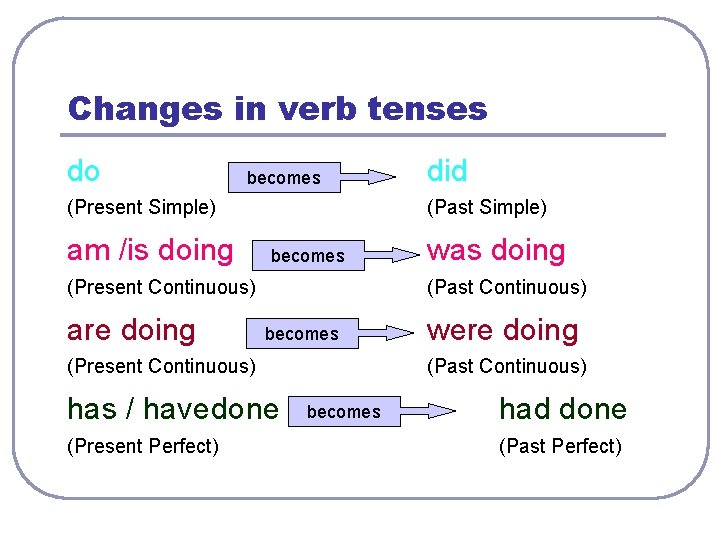 Changes in verb tenses

do becomes did
(Present Simple) (Past Simple)

am /is doing becomes was doing
(Present Continuous) (Past Continuous)

are doing becomes were doing
(Present Continuous) (Past Continuous)

has / havedone becomes had done
(Present Perfect) (Past Perfect)